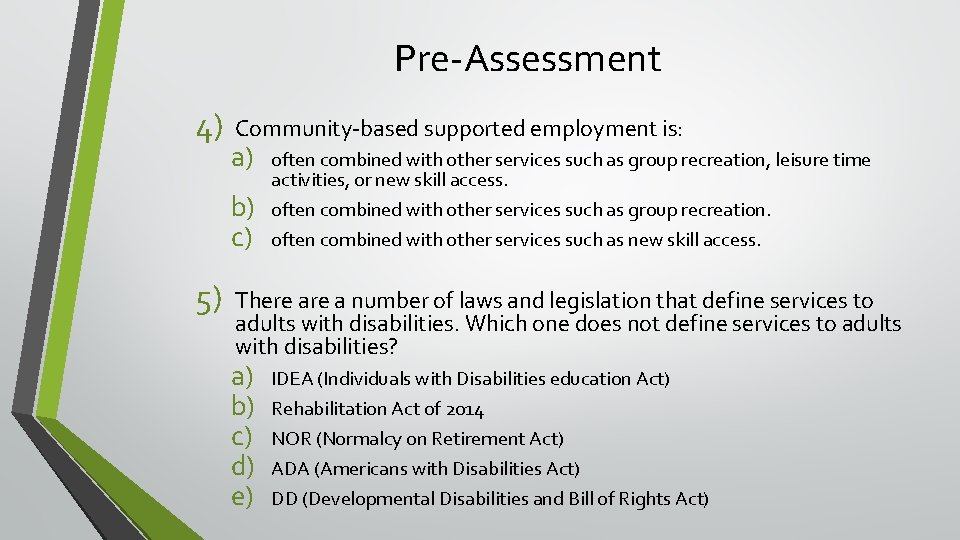 Pre-Assessment

4) Community-based supported employment is:

a) often combined with other services such as group recreation, leisure time activities, or new skill access.

b) often combined with other services such as group recreation.

c) often combined with other services such as new skill access.

5) There are a number of laws and legislation that define services to adults with disabilities. Which one does not define services to adults with disabilities?

a) IDEA (Individuals with Disabilities education Act)

b) Rehabilitation Act of 2014

c) NOR (Normalcy on Retirement Act)

d) ADA (Americans with Disabilities Act)

e) DD (Developmental Disabilities and Bill of Rights Act)